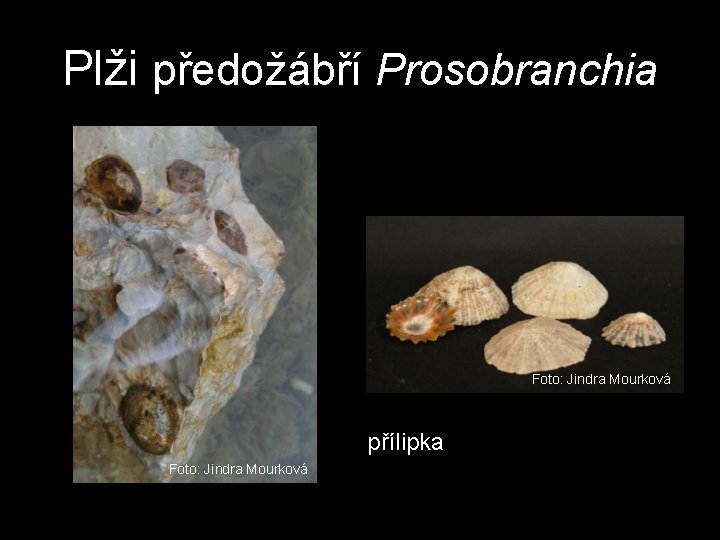 Plži předožábří Prosobranchia

Foto: Jindra Mourková

Foto: Jindra Mourková

přílipka